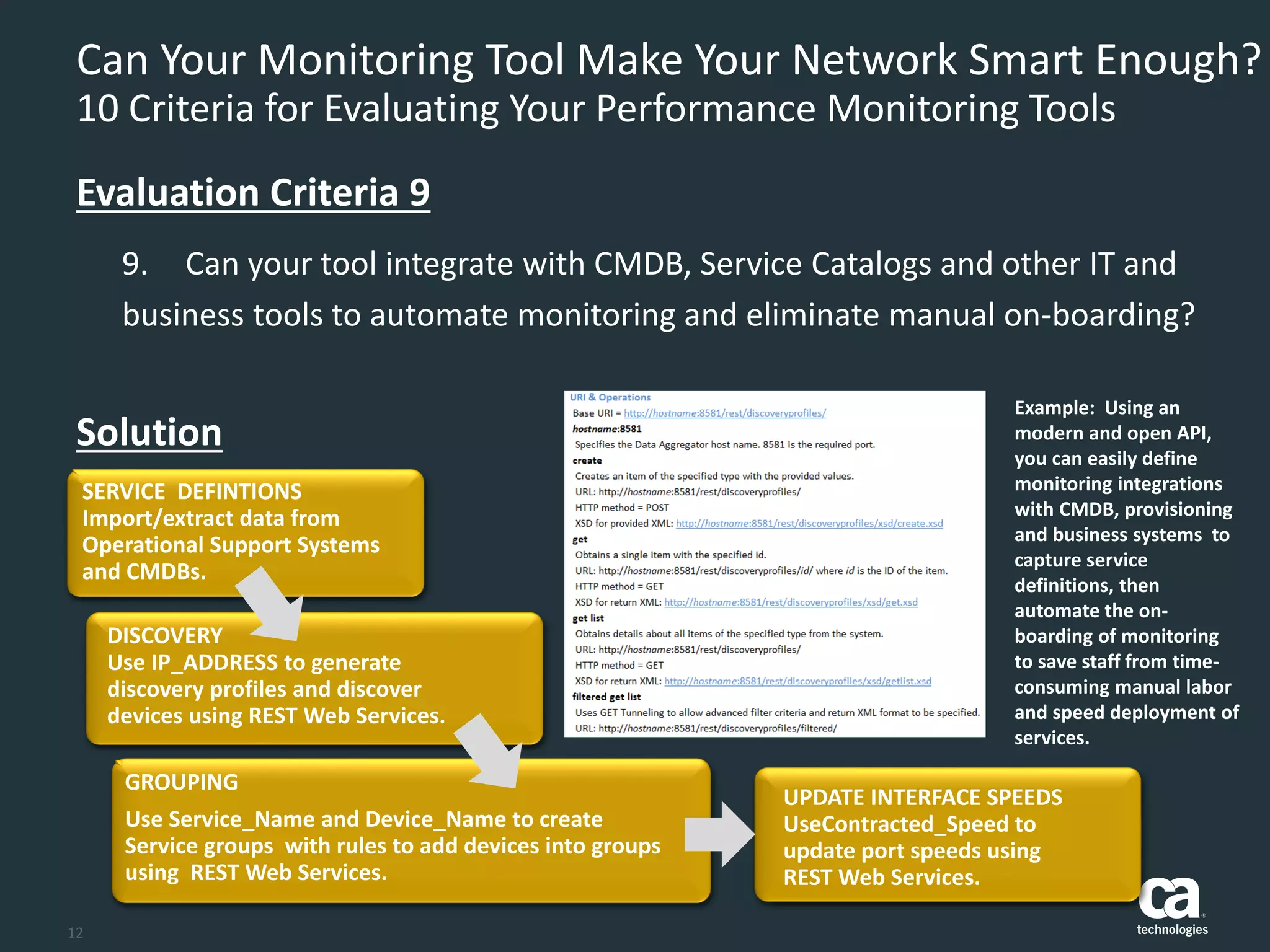 Can Your Monitoring Tool Make Your Network Smart Enough?
10 Criteria for Evaluating Your Performance Monitoring Tools

Evaluation Criteria 9

9. Can your tool integrate with CMDB, Service Catalogs and other IT and business tools to automate monitoring and eliminate manual on-boarding?

Solution

SERVICE DEFINTIONS
Import/extract data from Operational Support Systems and CMDBs.

DISCOVERY
Use IP_ADDRESS to generate discovery profiles and discover devices using REST Web Services.

GROUPING
Use Service_Name and Device_Name to create Service groups with rules to add devices into groups using REST Web Services.

UPDATE INTERFACE SPEEDS
UseContracted_Speed to update port speeds using REST Web Services.

URI & Operations
Base URI = http://hostname:8581/rest/discoveryprofiles/
hostname:8581
Specifies the Data Aggregator host name. 8581 is the required port.
create
Creates an item of the specified type with the provided values.
URL: http://hostname:8581/rest/discoveryprofiles/
HTTP method = POST
XSD for provided XML: http://hostname:8581/rest/discoveryprofiles/xsd/create.xsd
get
Obtains a single item with the specified id.
URL: http://hostname:8581/rest/discoveryprofiles/id/ where id is the ID of the item.
HTTP method = GET
XSD for return XML: http://hostname:8581/rest/discoveryprofiles/xsd/get.xsd
get list
Obtains details about all items of the specified type from the system.
URL: http://hostname:8581/rest/discoveryprofiles/
HTTP method = GET
XSD for return XML: http://hostname:8581/rest/discoveryprofiles/xsd/getlist.xsd
filtered get list
Uses GET Tunneling to allow advanced filter criteria and return XML format to be specified.
URL: http://hostname:8581/rest/discoveryprofiles/filtered/

Example: Using an modern and open API, you can easily define monitoring integrations with CMDB, provisioning and business systems to capture service definitions, then automate the on-boarding of monitoring to save staff from time-consuming manual labor and speed deployment of services.

12

ca technologies